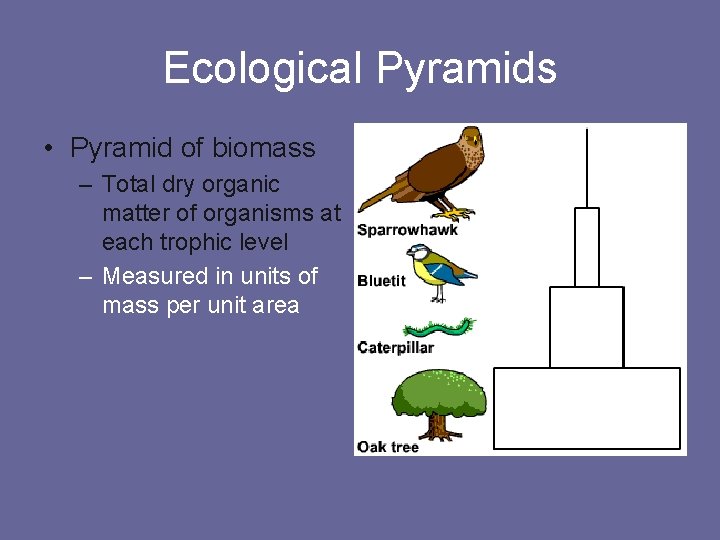 Ecological Pyramids

• Pyramid of biomass
– Total dry organic matter of organisms at each trophic level
– Measured in units of mass per unit area

Sparrowhawk
Bluetit
Caterpillar
Oak tree